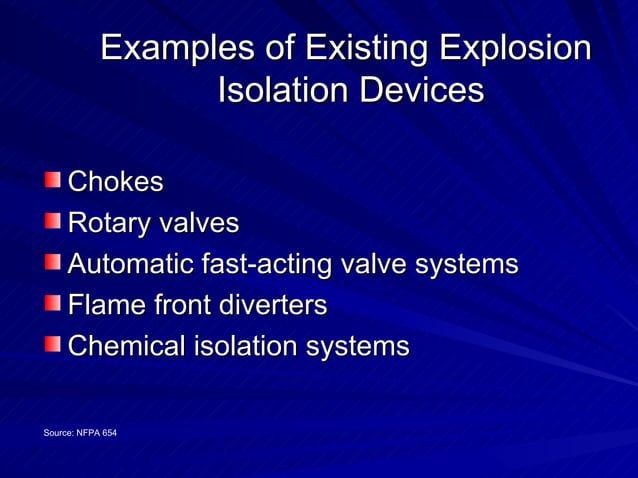 Examples of Existing Explosion Isolation Devices

- Chokes
- Rotary valves
- Automatic fast-acting valve systems
- Flame front diverters
- Chemical isolation systems

Source: NFPA 654